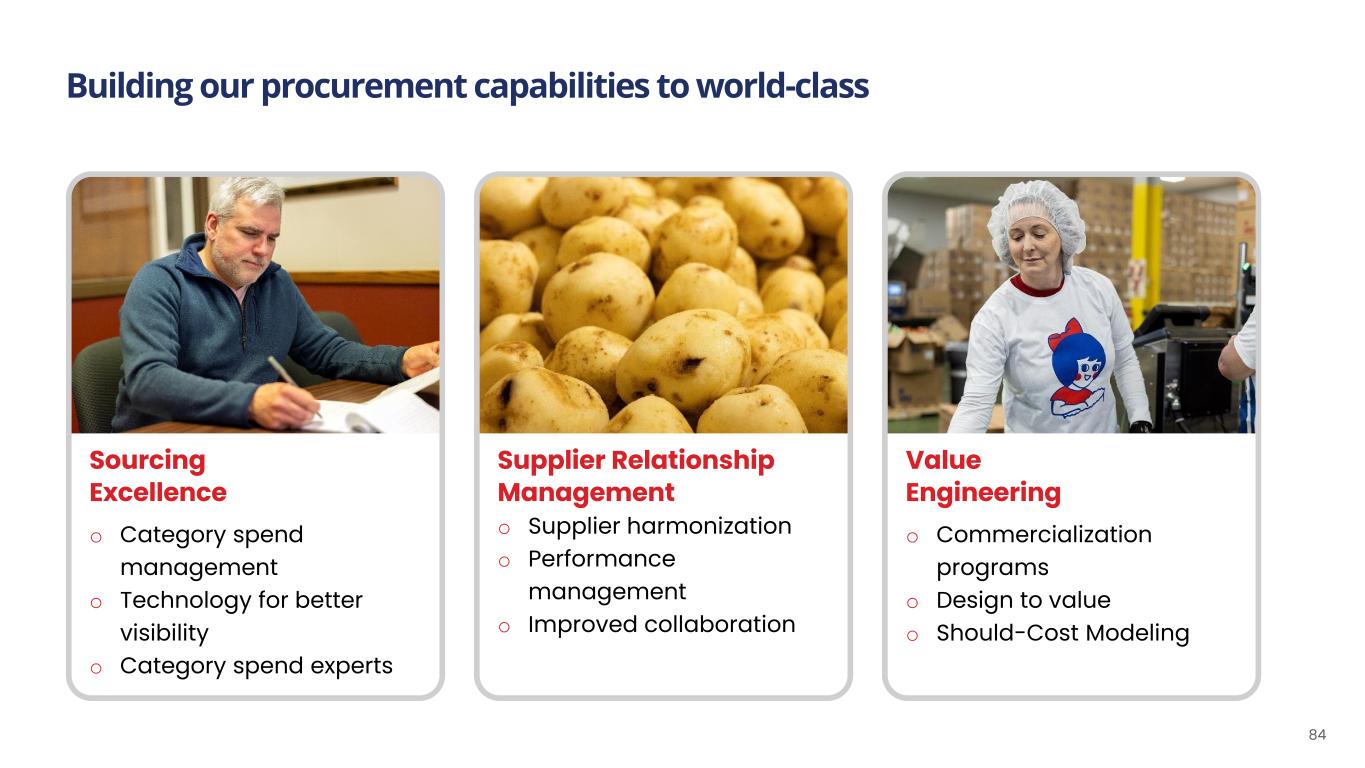 Building our procurement capabilities to world-class

Sourcing Excellence

o Category spend management
o Technology for better visibility
o Category spend experts

Supplier Relationship Management

o Supplier harmonization
o Performance management
o Improved collaboration

Value Engineering

o Commercialization programs
o Design to value
o Should-Cost Modeling

84